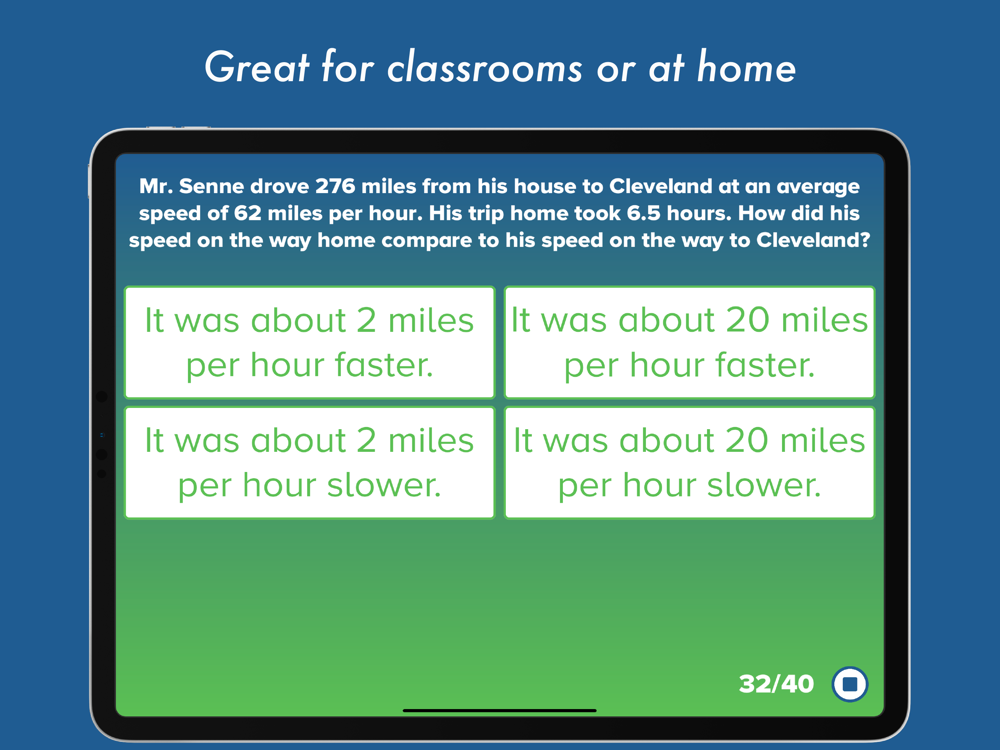 Great for classrooms or at home

Mr. Senne drove 276 miles from his house to Cleveland at an average speed of 62 miles per hour. His trip home took 6.5 hours. How did his speed on the way home compare to his speed on the way to Cleveland?

It was about 2 miles per hour faster.

It was about 20 miles per hour faster.

It was about 2 miles per hour slower.

It was about 20 miles per hour slower.

32/40